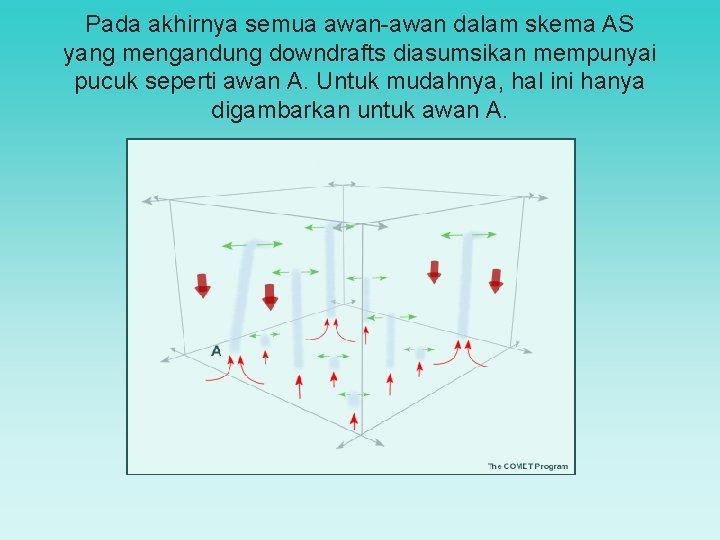 Pada akhirnya semua awan-awan dalam skema AS yang mengandung downdrafts diasumsikan mempunyai pucuk seperti awan A. Untuk mudahnya, hal ini hanya digambarkan untuk awan A.

A

The COMET Program